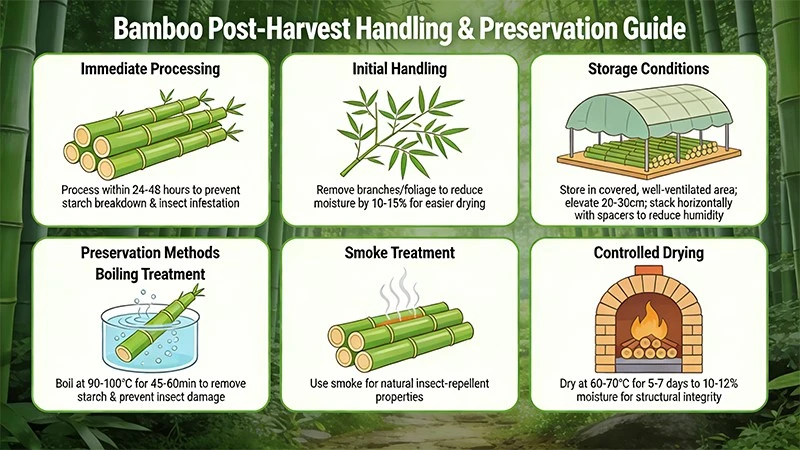 Bamboo Post-Harvest Handling & Preservation Guide

Immediate Processing

Process within 24-48 hours to prevent starch breakdown & insect infestation

Initial Handling

Remove branches/foliage to reduce moisture by 10-15% for easier drying

Storage Conditions

Store in covered, well-ventilated area; elevate 20-30cm; stack horizontally with spacers to reduce humidity

Preservation Methods
Boiling Treatment

Boil at 90-100°C for 45-60min to remove starch & prevent insect damage

Smoke Treatment

Use smoke for natural insect-repellent properties

Controlled Drying

Dry at 60-70°C for 5-7 days to 10-12% moisture for structural integrity